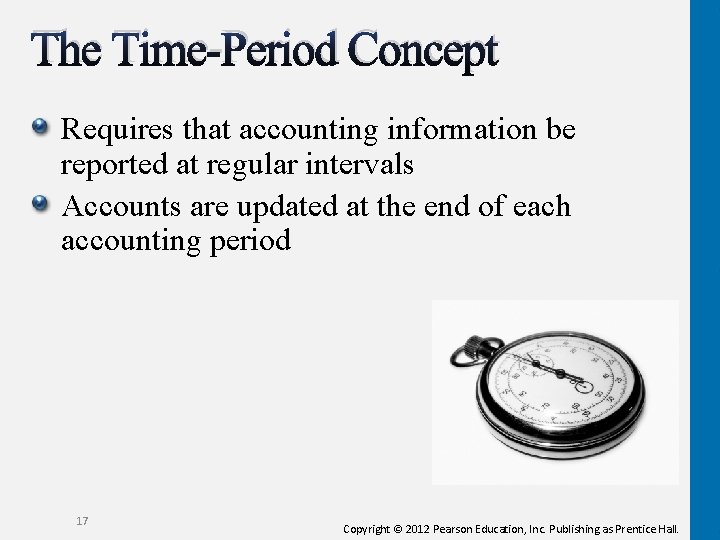 The Time-Period Concept

• Requires that accounting information be reported at regular intervals
• Accounts are updated at the end of each accounting period

17

Copyright © 2012 Pearson Education, Inc. Publishing as Prentice Hall.